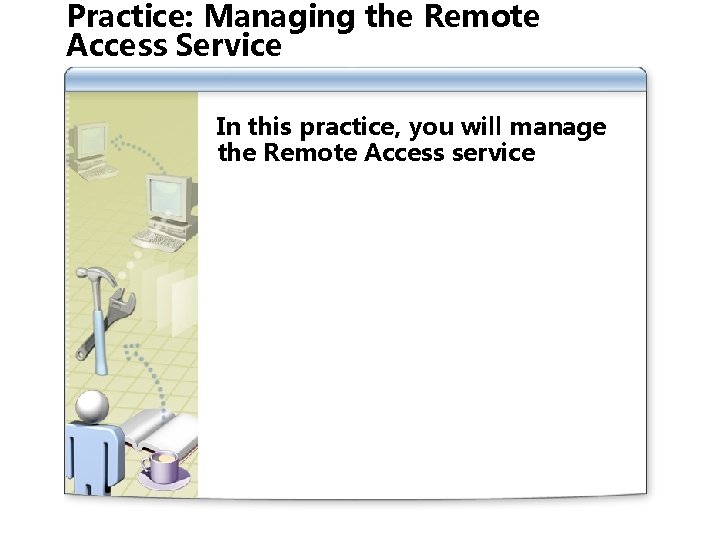 Practice: Managing the Remote Access Service

In this practice, you will manage the Remote Access service